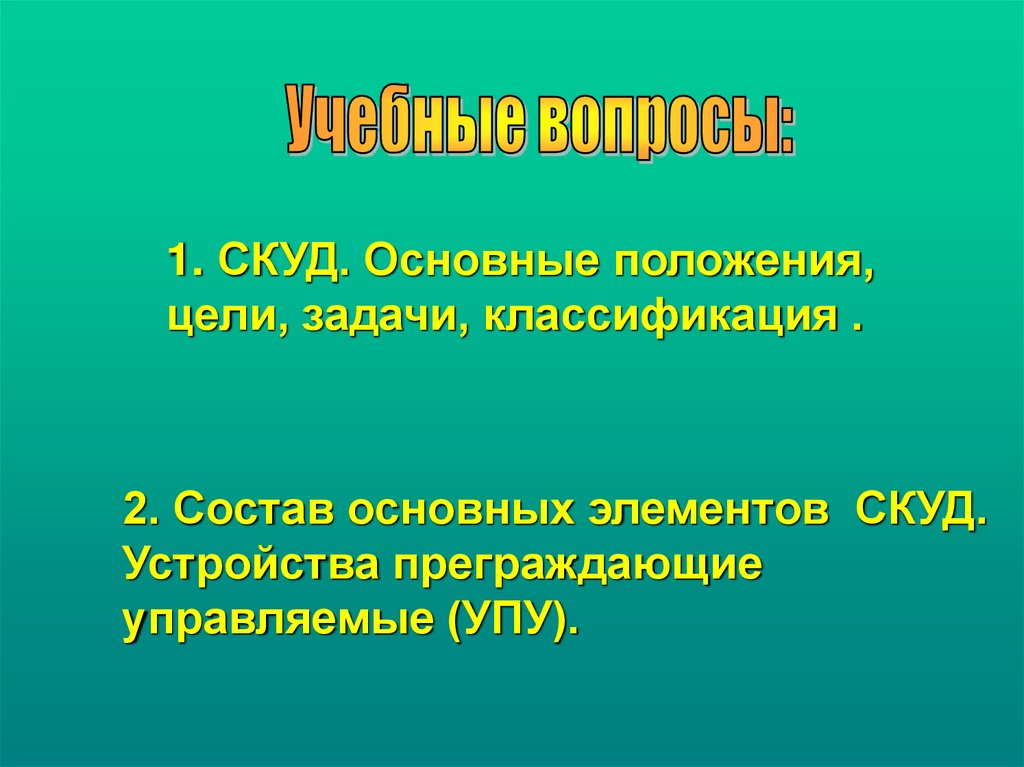 Учебные вопросы:

1. СКУД. Основные положения, цели, задачи, классификация .

2. Состав основных элементов СКУД. Устройства преграждающие управляемые (УПУ).